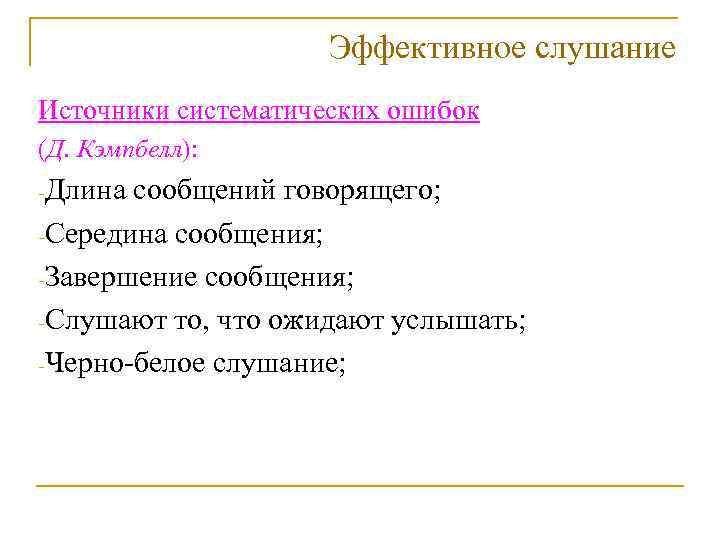 Эффективное слушание

Источники систематических ошибок

(Д. Кэмпбелл):

-Длина сообщений говорящего;

-Середина сообщения;

-Завершение сообщения;

-Слушают то, что ожидают услышать;

-Черно-белое слушание;